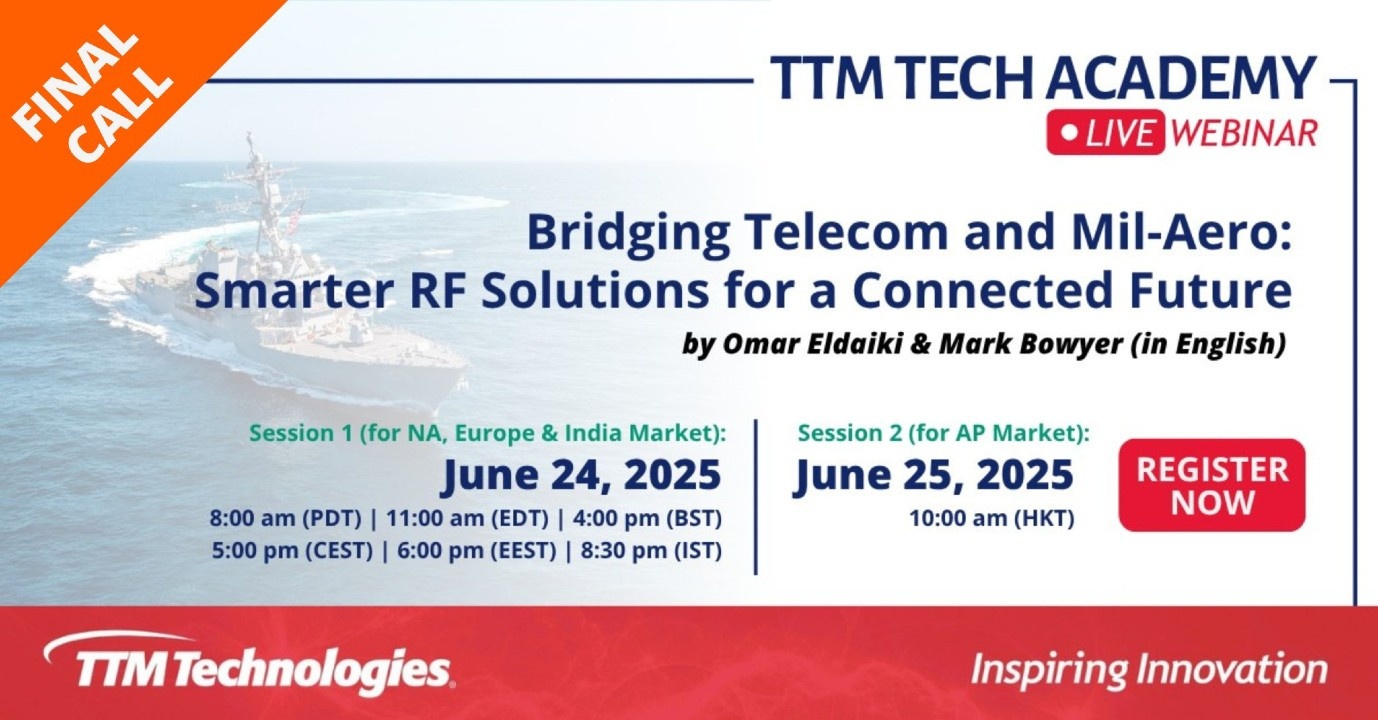 FINAL CALL

TTM TECH ACADEMY
LIVE WEBINAR

Bridging Telecom and Mil-Aero: Smarter RF Solutions for a Connected Future

by Omar Eldaiki & Mark Bowyer (in English)

Session 1 (for NA, Europe & India Market):
June 24, 2025
8:00 am (PDT) | 11:00 am (EDT) | 4:00 pm (BST)
5:00 pm (CEST) | 6:00 pm (EEST) | 8:30 pm (IST)

Session 2 (for AP Market):
June 25, 2025
10:00 am (HKT)

REGISTER NOW

TTM Technologies.

Inspiring Innovation